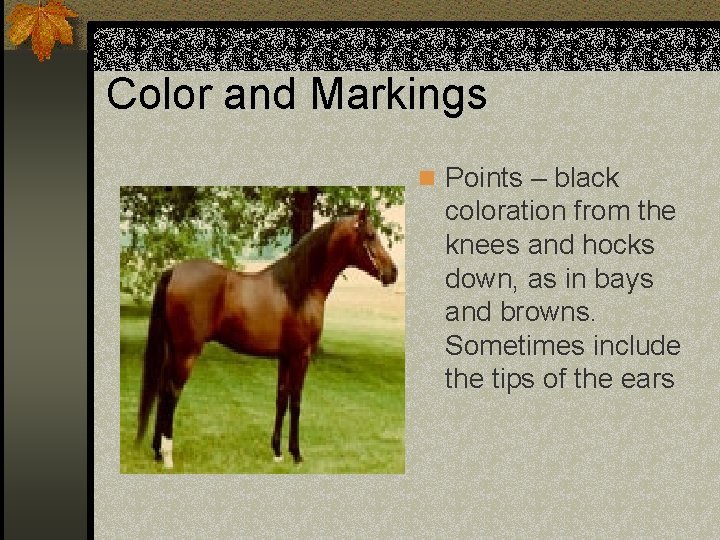 Color and Markings

Points – black coloration from the knees and hocks down, as in bays and browns. Sometimes include the tips of the ears